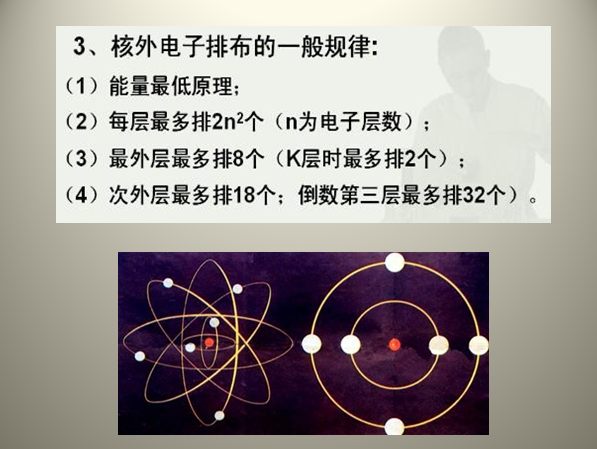 3、核外电子排布的一般规律:

（1）能量最低原理；

（2）每层最多排$2n^2$个（n为电子层数）；

（3）最外层最多排8个（K层时最多排2个）；

（4）次外层最多排18个；倒数第三层最多排32个）。